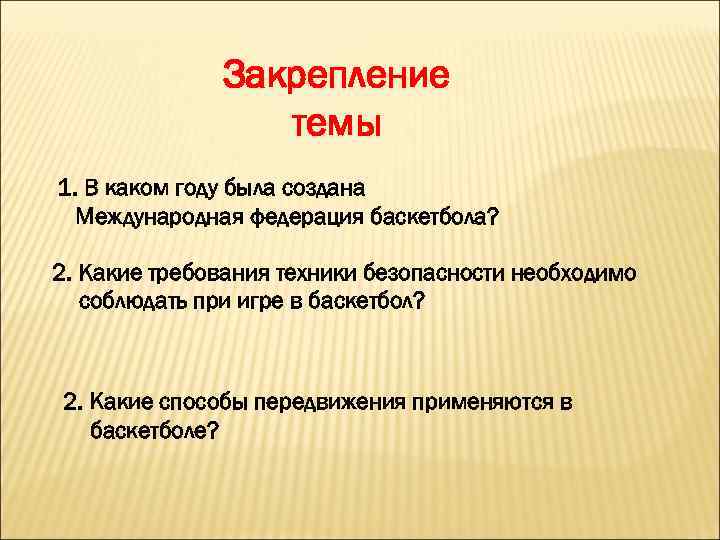 Закрепление темы

1. В каком году была создана Международная федерация баскетбола?

2. Какие требования техники безопасности необходимо соблюдать при игре в баскетбол?

2. Какие способы передвижения применяются в баскетболе?